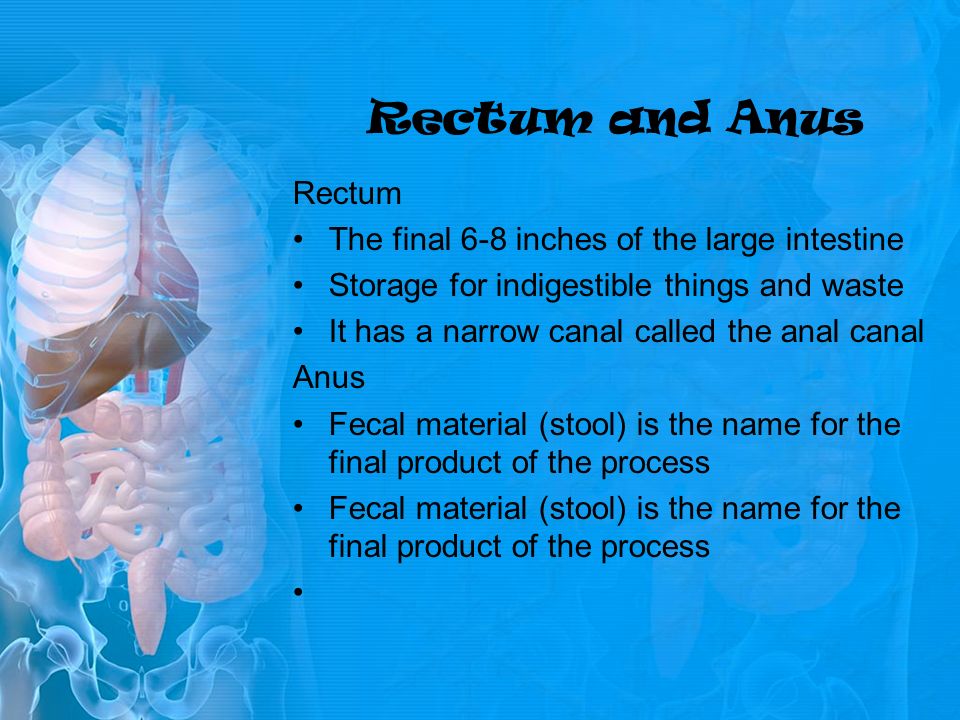 Rectum and Anus

Rectum

• The final 6-8 inches of the large intestine
• Storage for indigestible things and waste
• It has a narrow canal called the anal canal

Anus

• Fecal material (stool) is the name for the final product of the process
• Fecal material (stool) is the name for the final product of the process
•